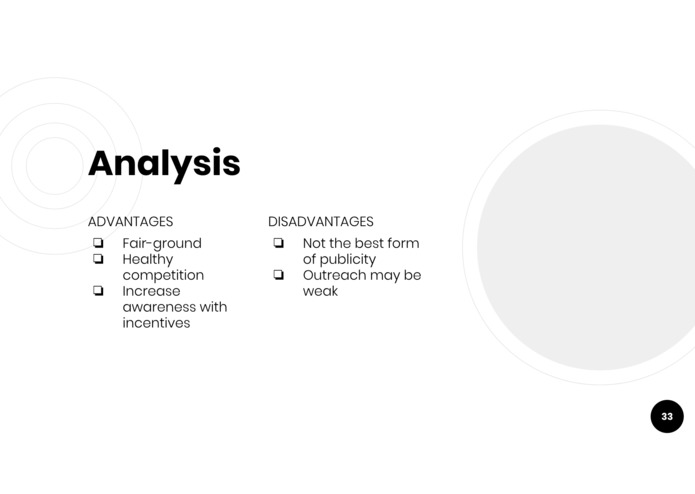 Analysis

ADVANTAGES

❏ Fair-ground
❏ Healthy competition
❏ Increase awareness with incentives

DISADVANTAGES

❏ Not the best form of publicity
❏ Outreach may be weak

33